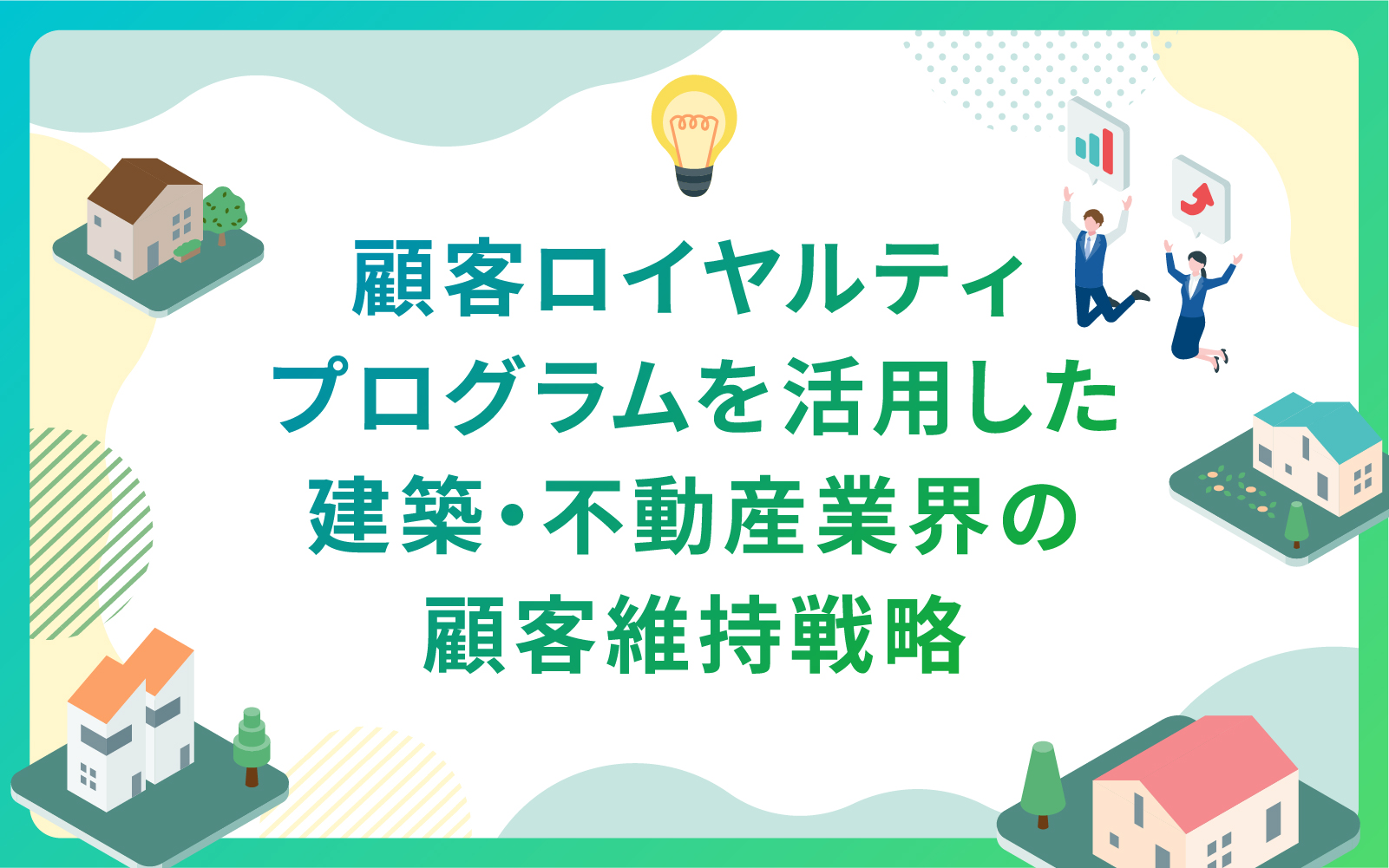 顧客ロイヤルティ
プログラムを活用した
建築・不動産業界の
顧客維持戦略